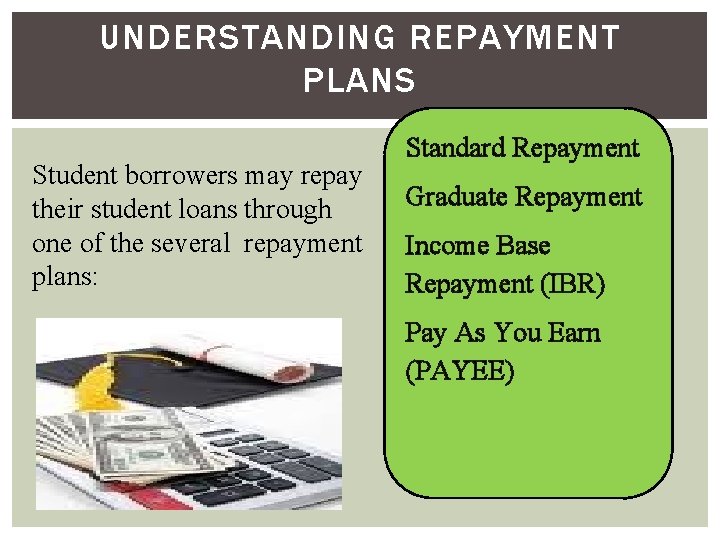 UNDERSTANDING REPAYMENT PLANS

Student borrowers may repay their student loans through one of the several repayment plans:

Standard Repayment

Graduate Repayment

Income Base Repayment (IBR)

Pay As You Earn (PAYEE)